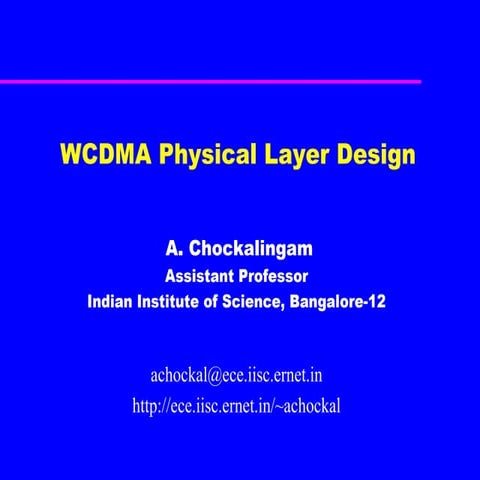 WCDMA Physical Layer Design

A. Chockalingam
Assistant Professor
Indian Institute of Science, Bangalore-12

achockal@ece.iisc.ernet.in
http://ece.iisc.ernet.in/~achockal